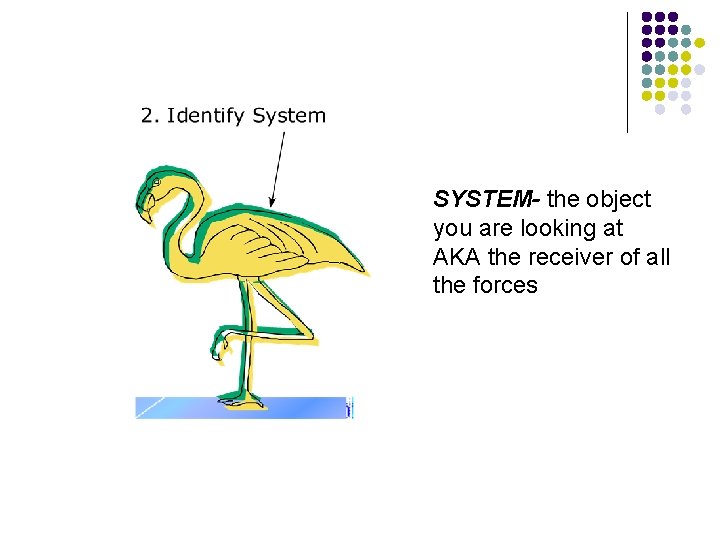 2. Identify System

SYSTEM- the object you are looking at AKA the receiver of all the forces